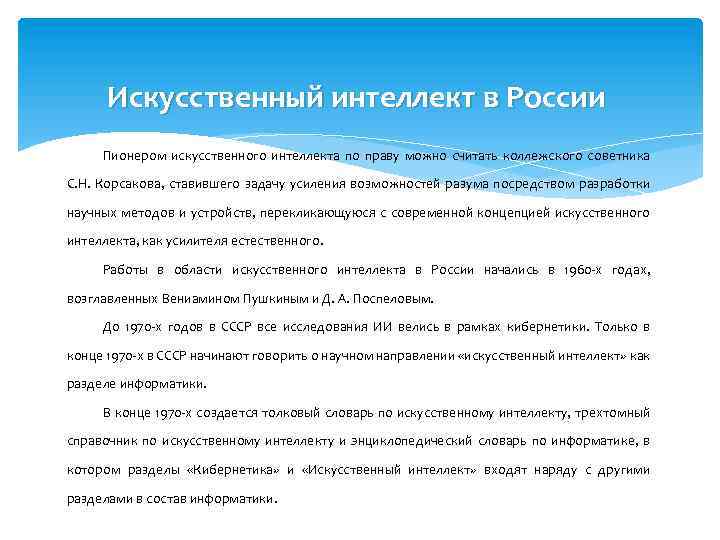 Искусственный интеллект в России

Пионером искусственного интеллекта по праву можно считать коллежского советника С.Н. Корсакова, ставившего задачу усиления возможностей разума посредством разработки научных методов и устройств, перекликающуюся с современной концепцией искусственного интеллекта, как усилителя естественного.

Работы в области искусственного интеллекта в России начались в 1960-х годах, возглавленных Вениамином Пушкиным и Д. А. Поспеловым.

До 1970-х годов в СССР все исследования ИИ велись в рамках кибернетики. Только в конце 1970-х в СССР начинают говорить о научном направлении «искусственный интеллект» как разделе информатики.

В конце 1970-х создается толковый словарь по искусственному интеллекту, трехтомный справочник по искусственному интеллекту и энциклопедический словарь по информатике, в котором разделы «Кибернетика» и «Искусственный интеллект» входят наряду с другими разделами в состав информатики.